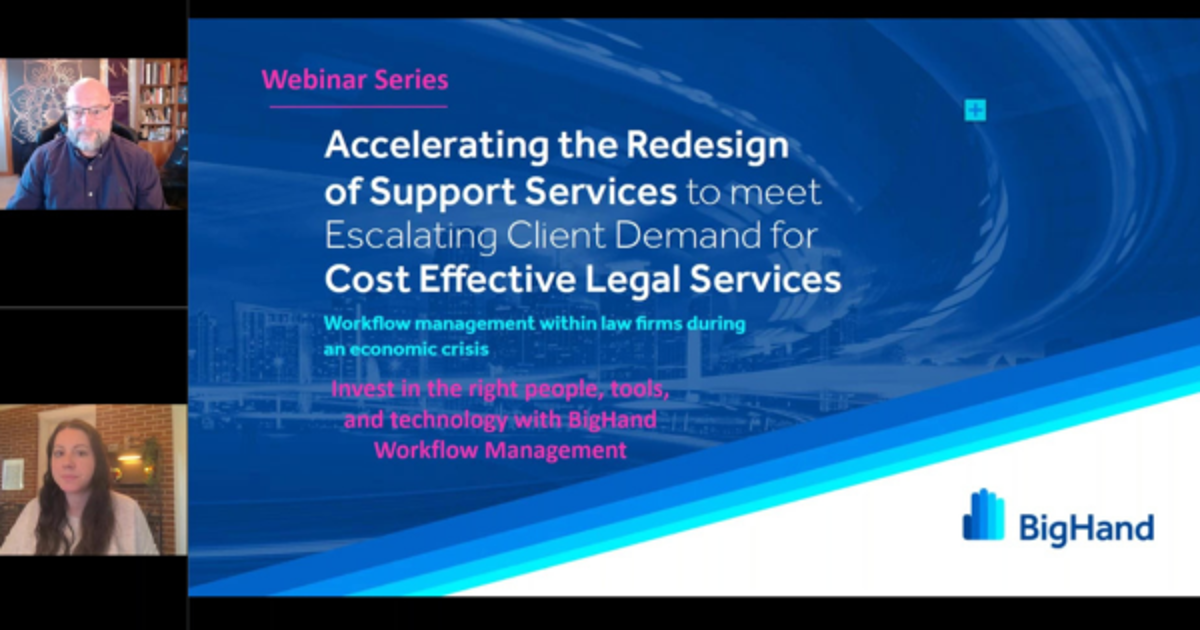 Webinar Series

Accelerating the Redesign of Support Services to meet Escalating Client Demand for Cost Effective Legal Services

Workflow management within law firms during an economic crisis

Invest in the right people, tools, and technology with BigHand Workflow Management

BigHand